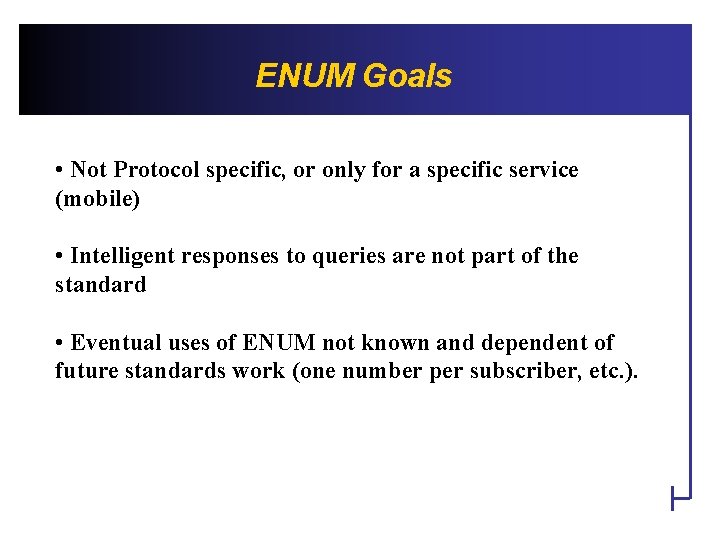 ENUM Goals

• Not Protocol specific, or only for a specific service (mobile)

• Intelligent responses to queries are not part of the standard

• Eventual uses of ENUM not known and dependent of future standards work (one number per subscriber, etc.).